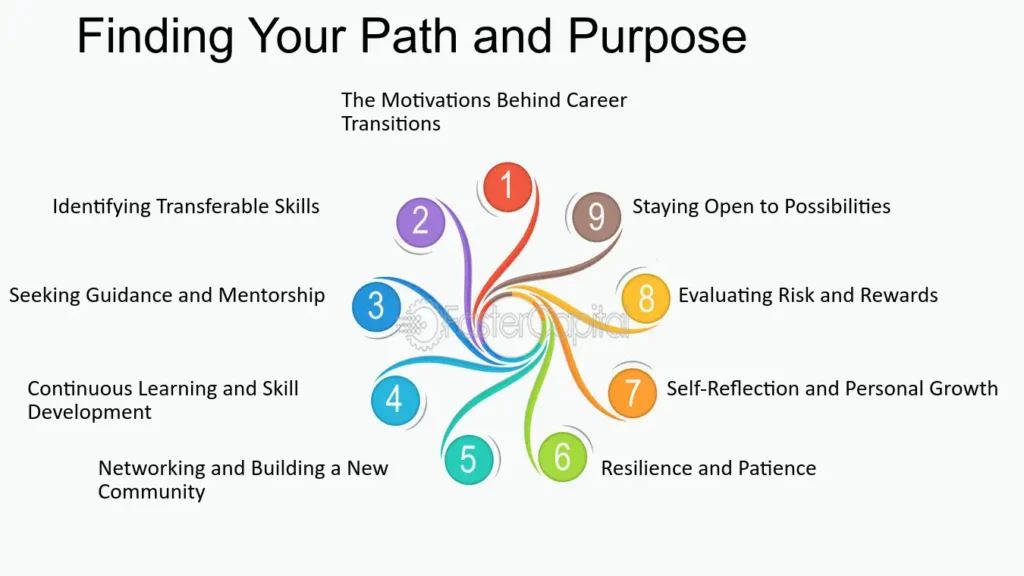 Finding Your Path and Purpose

1
The Motivations Behind Career Transitions

2
Identifying Transferable Skills

3
Seeking Guidance and Mentorship

4
Continuous Learning and Skill Development

5
Networking and Building a New Community

6
Resilience and Patience

7
Self-Reflection and Personal Growth

8
Evaluating Risk and Rewards

9
Staying Open to Possibilities

FasterCapital